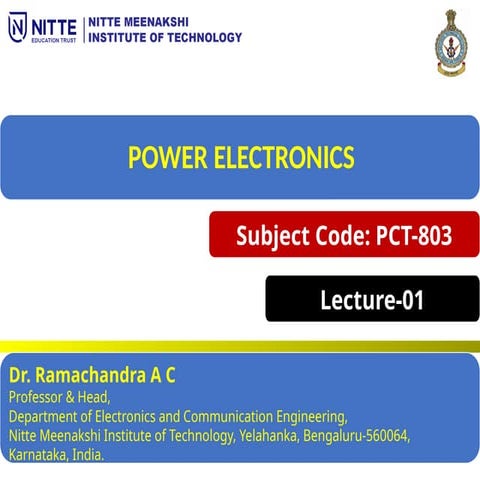 NITTE
EDUCATION TRUST

NITTE MEENAKSHI
INSTITUTE OF TECHNOLOGY

POWER ELECTRONICS

Subject Code: PCT-803

Lecture-01

Dr. Ramachandra A C
Professor & Head,
Department of Electronics and Communication Engineering,
Nitte Meenakshi Institute of Technology, Yelahanka, Bengaluru-560064,
Karnataka, India.